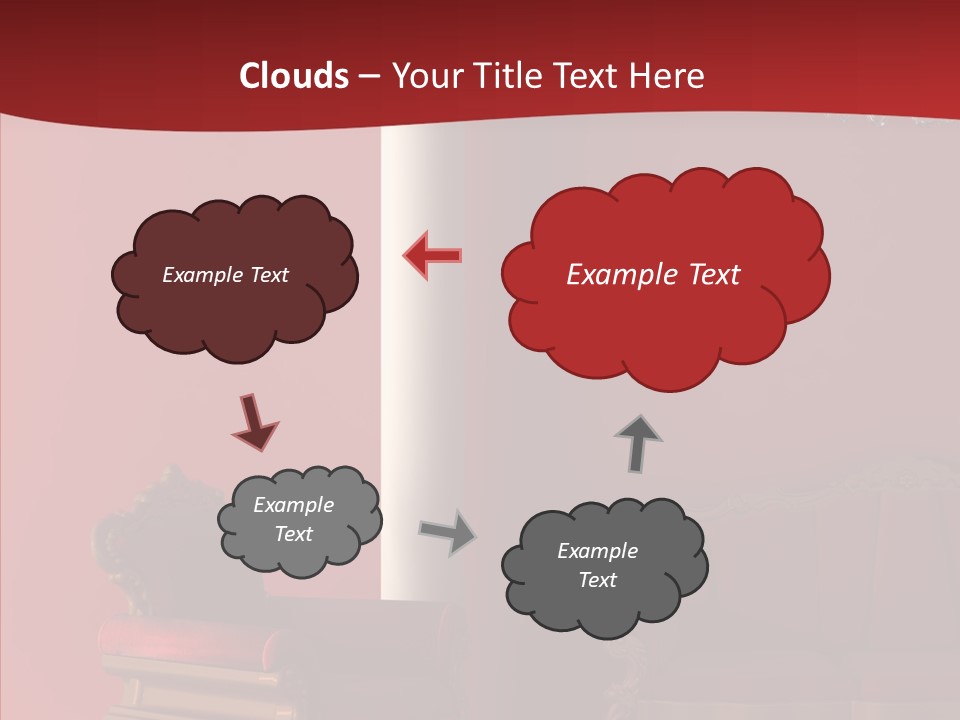 Clouds – Your Title Text Here

Example Text

Example Text

Example Text

Example Text